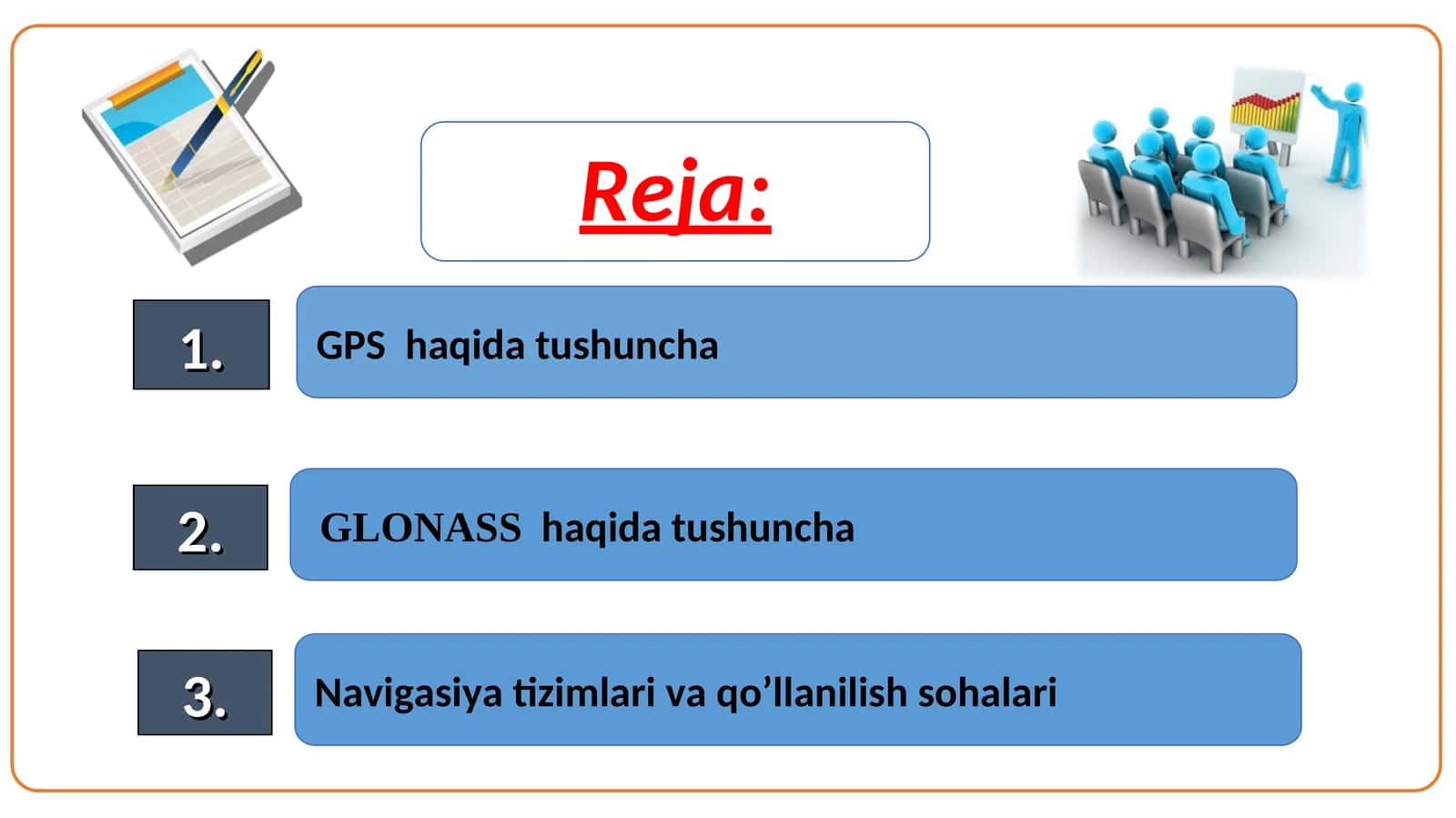 Reja:

1.

GPS haqida tushuncha

2.

GLONASS haqida tushuncha

3.

Navigasiya tizimlari va qo’llanilish sohalari